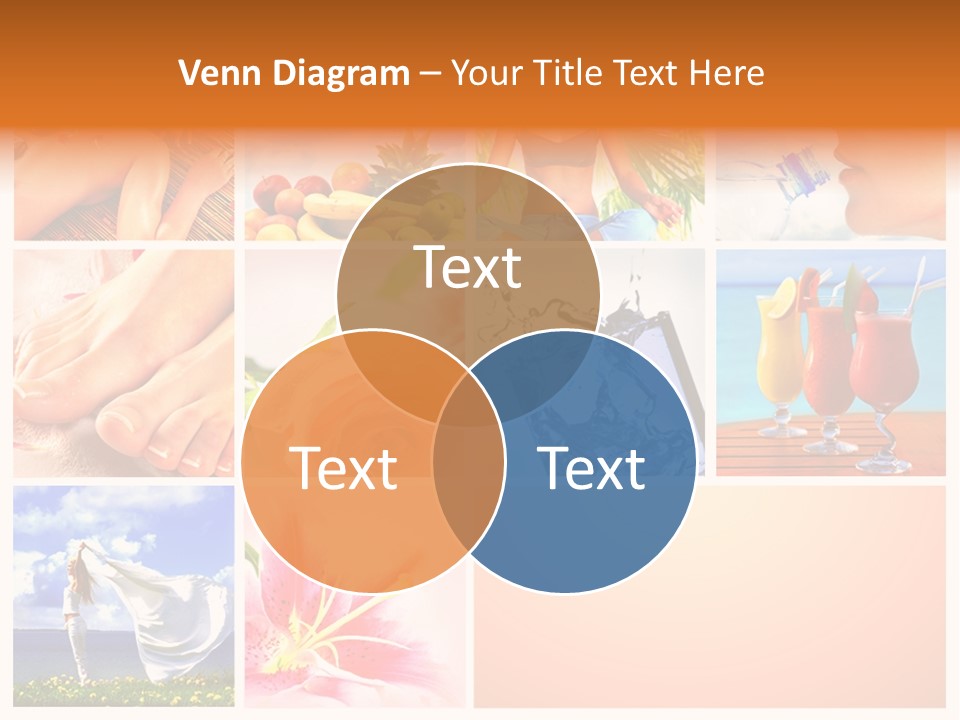 Venn Diagram – Your Title Text Here

Text

Text

Text